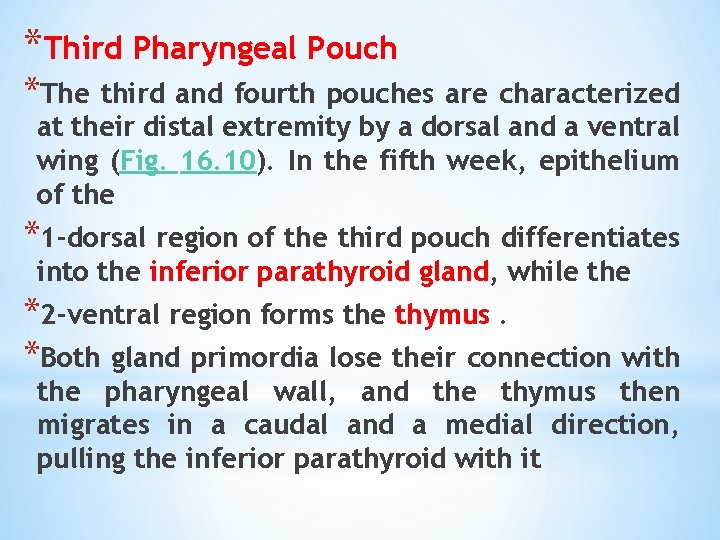 *Third Pharyngeal Pouch

*The third and fourth pouches are characterized at their distal extremity by a dorsal and a ventral wing (Fig. 16.10). In the fifth week, epithelium of the

*1-dorsal region of the third pouch differentiates into the inferior parathyroid gland, while the

*2-ventral region forms the thymus .

*Both gland primordia lose their connection with the pharyngeal wall, and the thymus then migrates in a caudal and a medial direction, pulling the inferior parathyroid with it